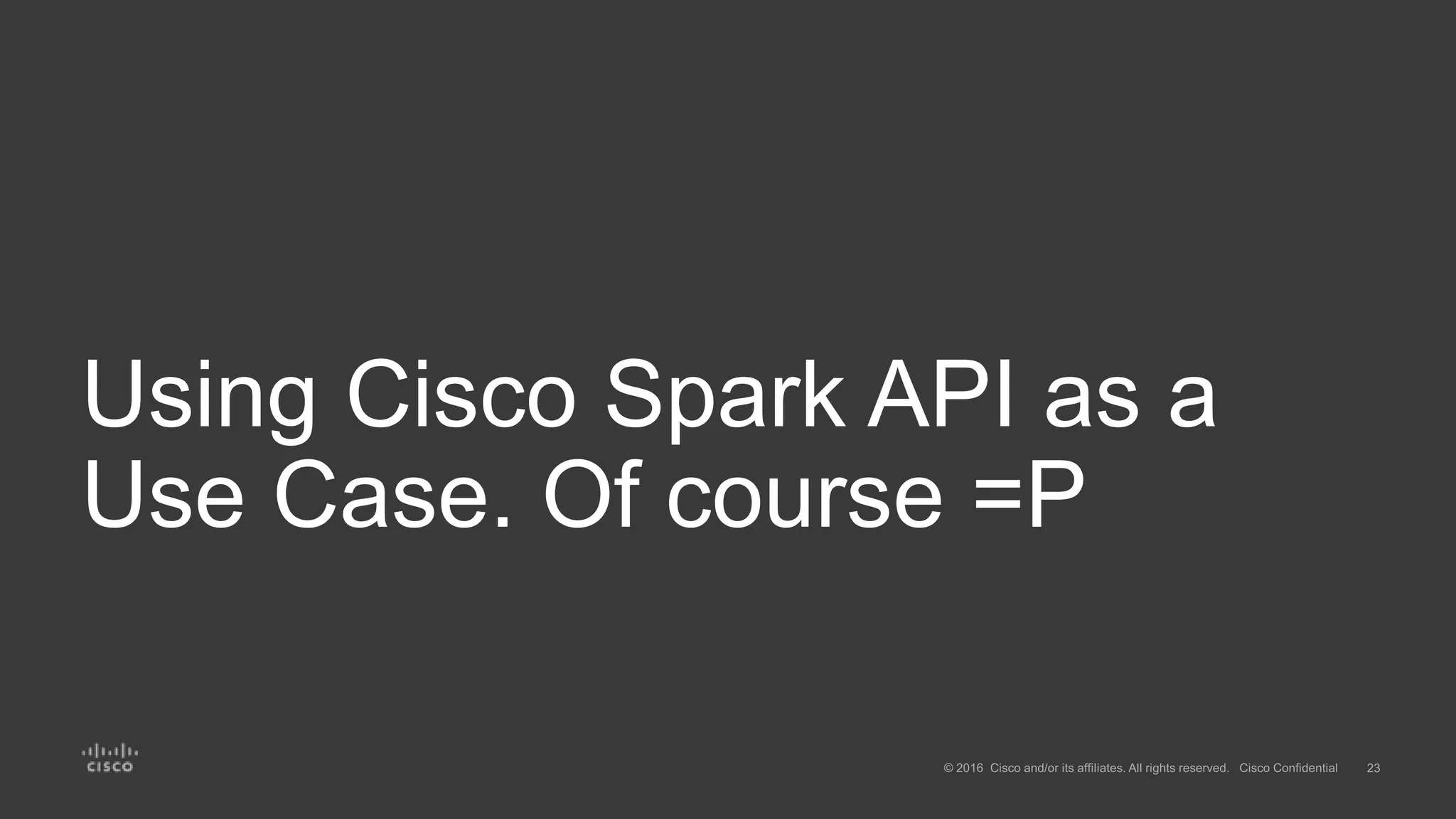 Using Cisco Spark API as a Use Case. Of course =P

CISCO

© 2016 Cisco and/or its affiliates. All rights reserved. Cisco Confidential 23